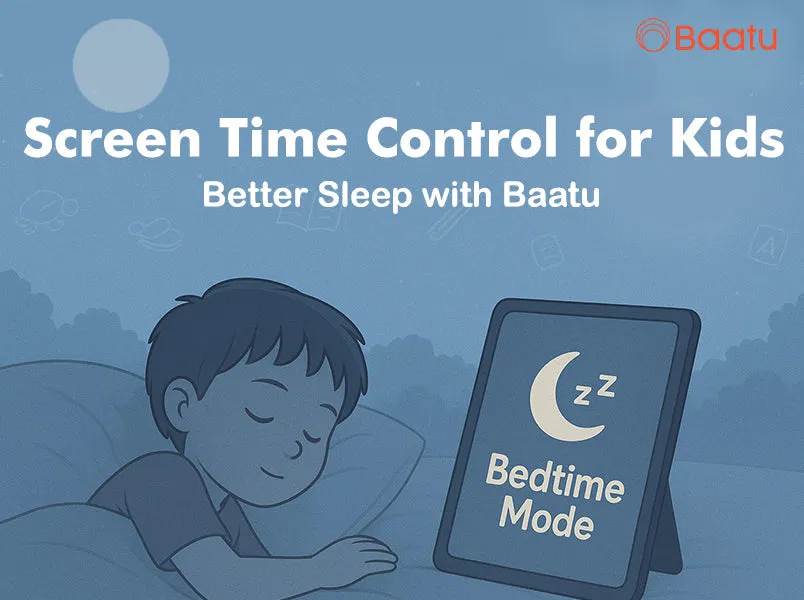 Baatu

Screen Time Control for Kids
Better Sleep with Baatu

zz

Bedtime Mode